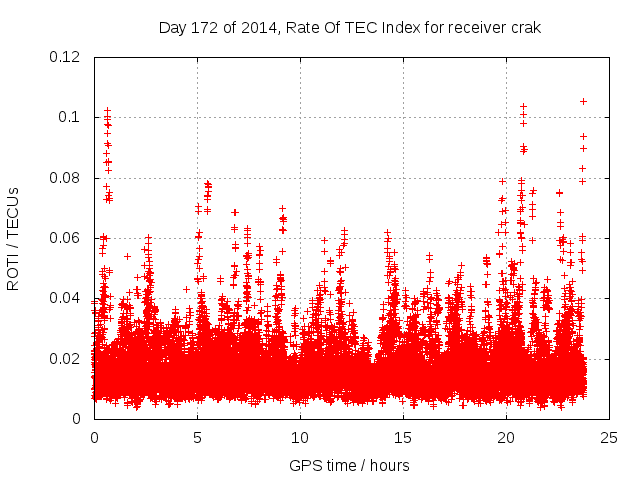 Day 172 of 2014, Rate Of TEC Index for receiver crak

ROTI / TECUs

0.12
0.1
0.08
0.06
0.04
0.02
0

0
5
10
15
20
25

GPS time / hours